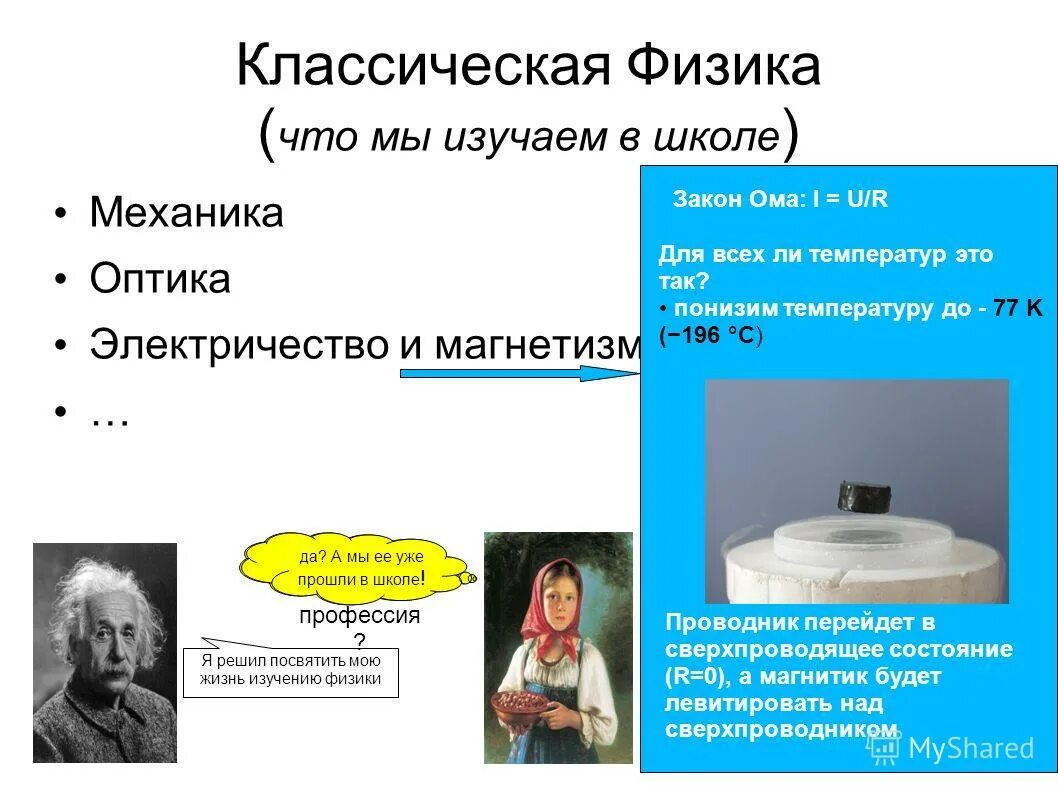 Классическая Физика
(что мы изучаем в школе)

• Механика
• Оптика
• Электричество и магнетизм
• …

Закон Ома: I = U/R

Для всех ли температур это так?
• понизим температуру до - 77 K (−196 °C)

Проводник перейдет в сверхпроводящее состояние (R=0), а магнитик будет левитировать над сверхпроводником

да? А мы ее уже прошли в школе!

профессия ?

Я решил посвятить мою жизнь изучению физики

MyShared